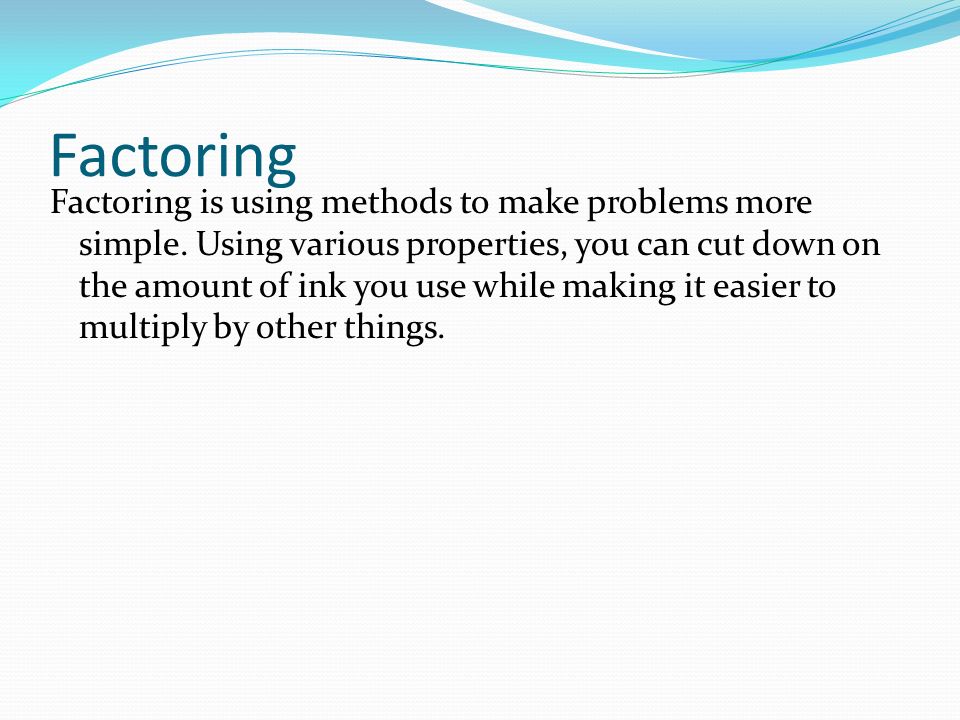 Factoring

Factoring is using methods to make problems more simple. Using various properties, you can cut down on the amount of ink you use while making it easier to multiply by other things.